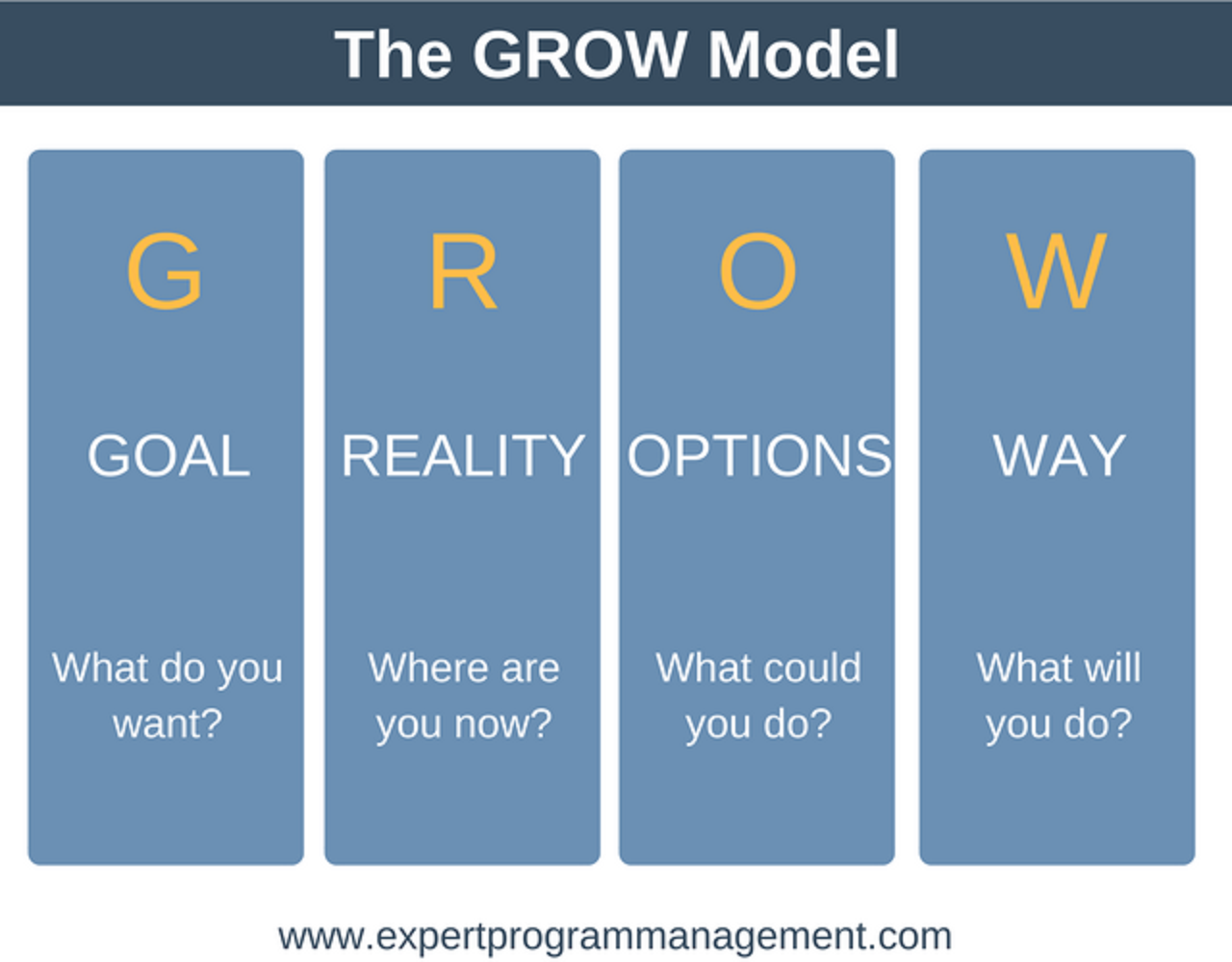 The GROW Model

G

GOAL

What do you want?

R

REALITY

Where are you now?

O

OPTIONS

What could you do?

W

WAY

What will you do?

www.expertprogrammanagement.com